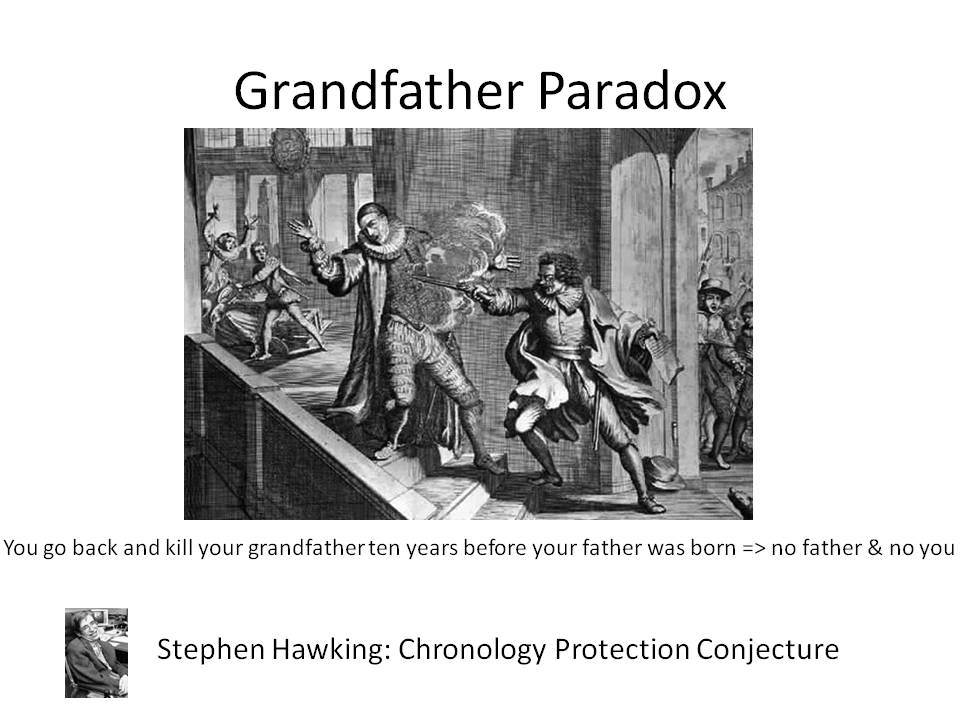 Grandfather Paradox

You go back and kill your grandfather ten years before your father was born => no father & no you

Stephen Hawking: Chronology Protection Conjecture